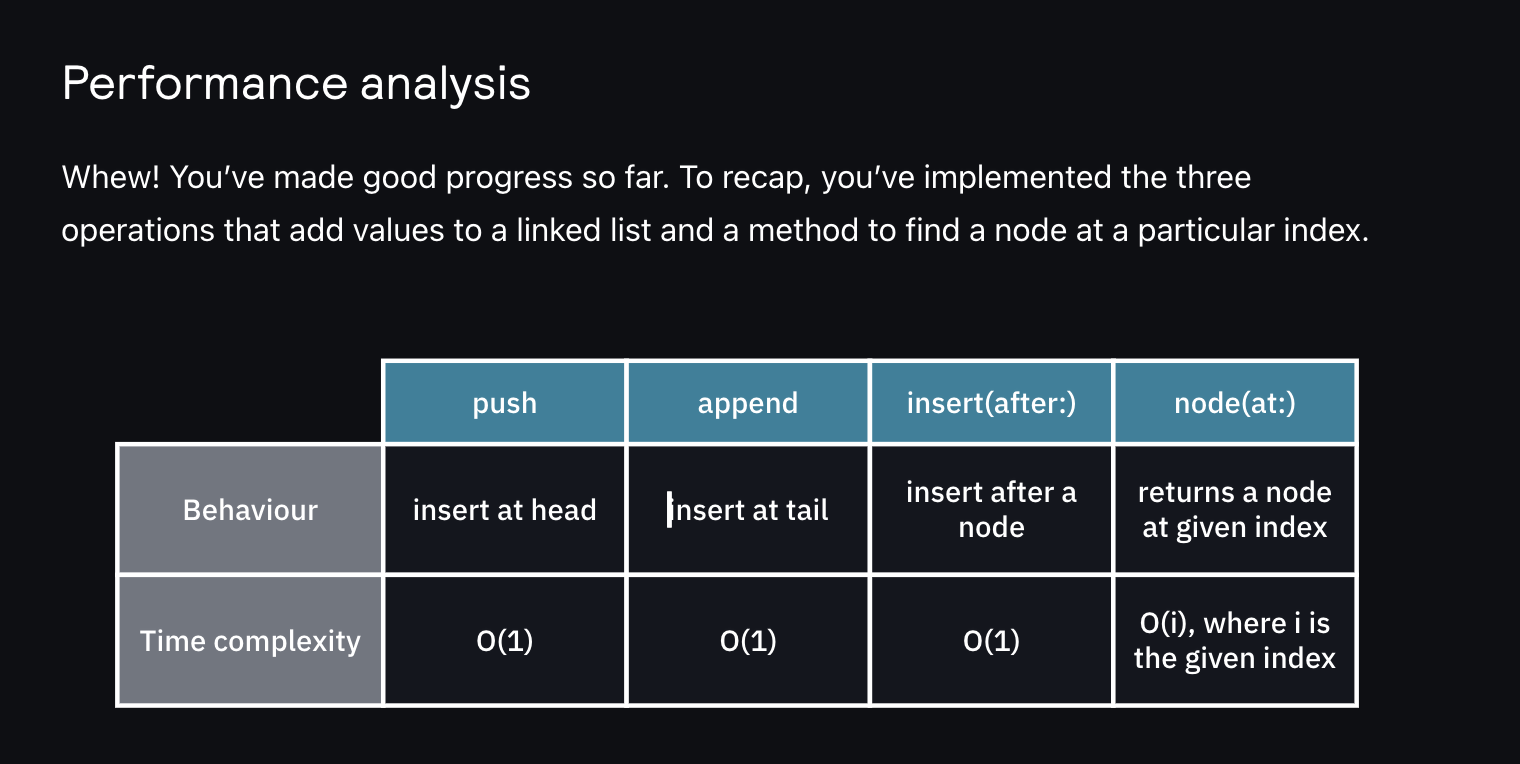 Performance analysis

Whew! You've made good progress so far. To recap, you've implemented the three operations that add values to a linked list and a method to find a node at a particular index.

| | push | append | insert(after:) | node(at:) |
|---|---|---|---|---|
| Behaviour | insert at head | insert at tail | insert after a node | returns a node at given index |
| Time complexity | O(1) | O(1) | O(1) | O(i), where i is the given index |